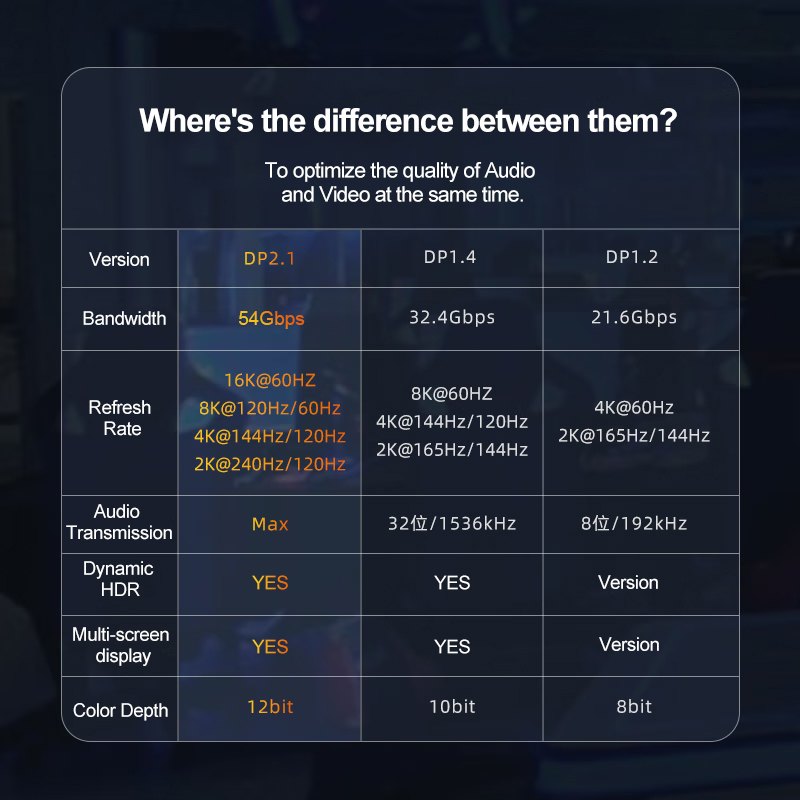 Where's the difference between them?

To optimize the quality of Audio and Video at the same time.

| Version | DP2.1 | DP1.4 | DP1.2 |
|---|---|---|---|
| Bandwidth | 54Gbps | 32.4Gbps | 21.6Gbps |
| Refresh Rate | 16K@60HZ 8K@120Hz/60Hz 4K@144Hz/120Hz 2K@240Hz/120Hz | 8K@60HZ 4K@144Hz/120Hz 2K@165Hz/144Hz | 4K@60Hz 2K@165Hz/144Hz |
| Audio Transmission | Max | 32位/1536kHz | 8位/192kHz |
| Dynamic HDR | YES | YES | Version |
| Multi-screen display | YES | YES | Version |
| Color Depth | 12bit | 10bit | 8bit |